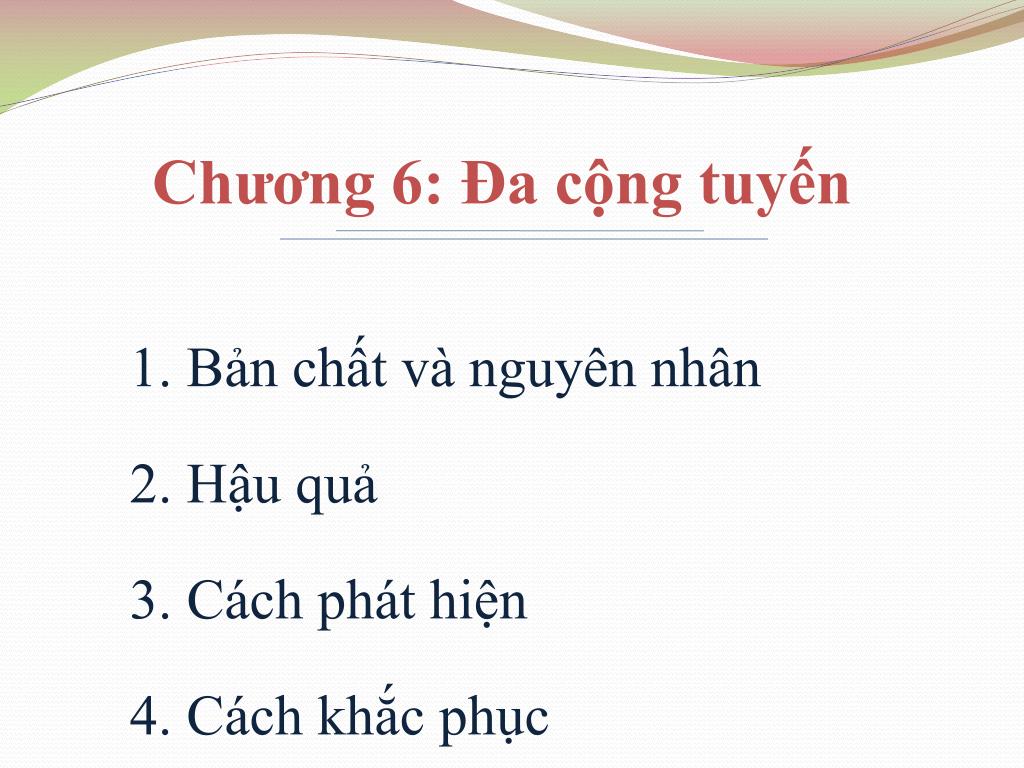 Chương 6: Đa cộng tuyến

1. Bản chất và nguyên nhân

2. Hậu quả

3. Cách phát hiện

4. Cách khắc phục